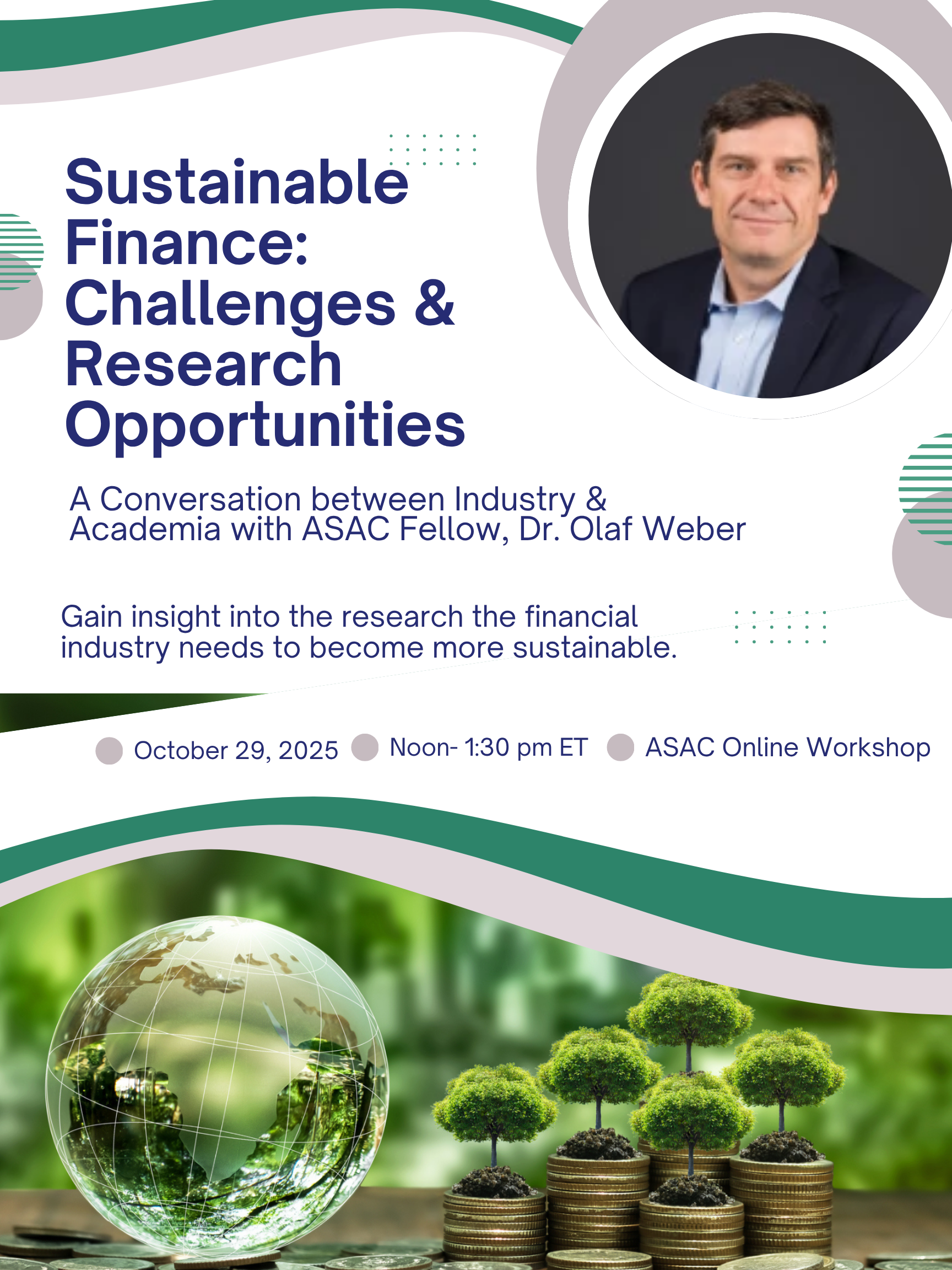 Sustainable Finance: Challenges & Research Opportunities

A Conversation between Industry & Academia with ASAC Fellow, Dr. Olaf Weber

Gain insight into the research the financial industry needs to become more sustainable.

October 29, 2025 Noon- 1:30 pm ET ASAC Online Workshop